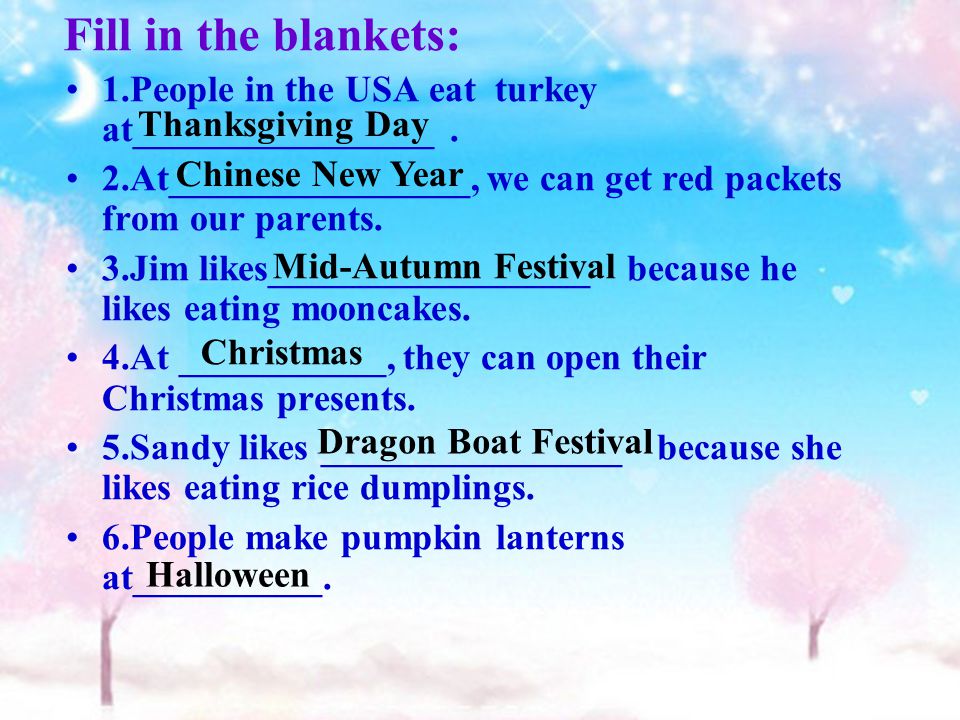 Fill in the blankets:

• 1.People in the USA eat turkey at Thanksgiving Day .

• 2.At Chinese New Year, we can get red packets from our parents.

• 3.Jim likes Mid-Autumn Festival because he likes eating mooncakes.

• 4.At Christmas, they can open their Christmas presents.

• 5.Sandy likes Dragon Boat Festival because she likes eating rice dumplings.

• 6.People make pumpkin lanterns at Halloween.